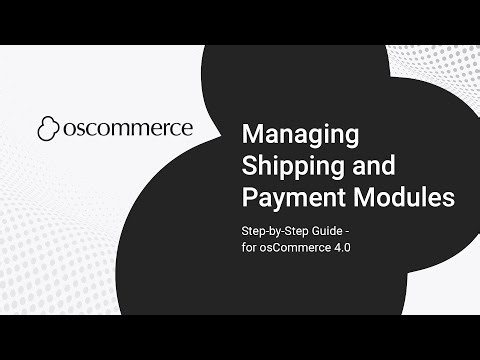 oscommerce

Managing Shipping and Payment Modules

Step-by-Step Guide - for osCommerce 4.0